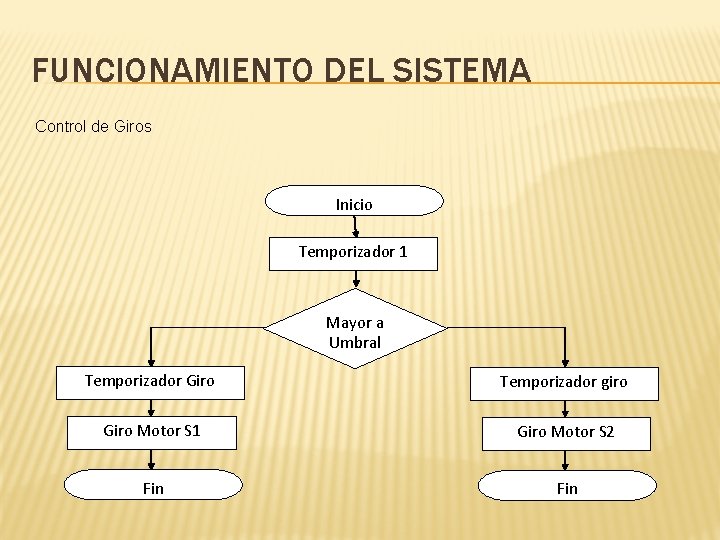 FUNCIONAMIENTO DEL SISTEMA

Control de Giros

Inicio

Temporizador 1

Mayor a Umbral

Temporizador Giro

Giro Motor S1

Fin

Temporizador giro

Giro Motor S2

Fin